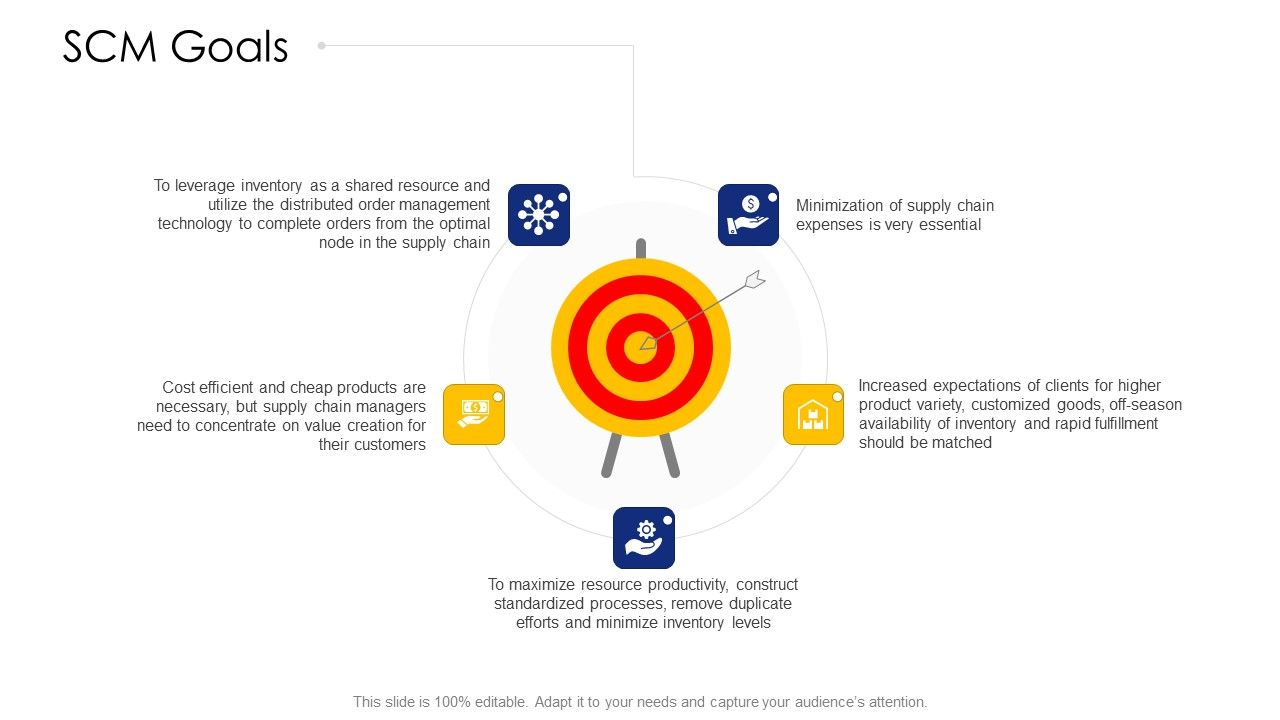 SCM Goals

To leverage inventory as a shared resource and utilize the distributed order management technology to complete orders from the optimal node in the supply chain

Minimization of supply chain expenses is very essential

Cost efficient and cheap products are necessary, but supply chain managers need to concentrate on value creation for their customers

Increased expectations of clients for higher product variety, customized goods, off-season availability of inventory and rapid fulfillment should be matched

To maximize resource productivity, construct standardized processes, remove duplicate efforts and minimize inventory levels

This slide is 100% editable. Adapt it to your needs and capture your audience's attention.